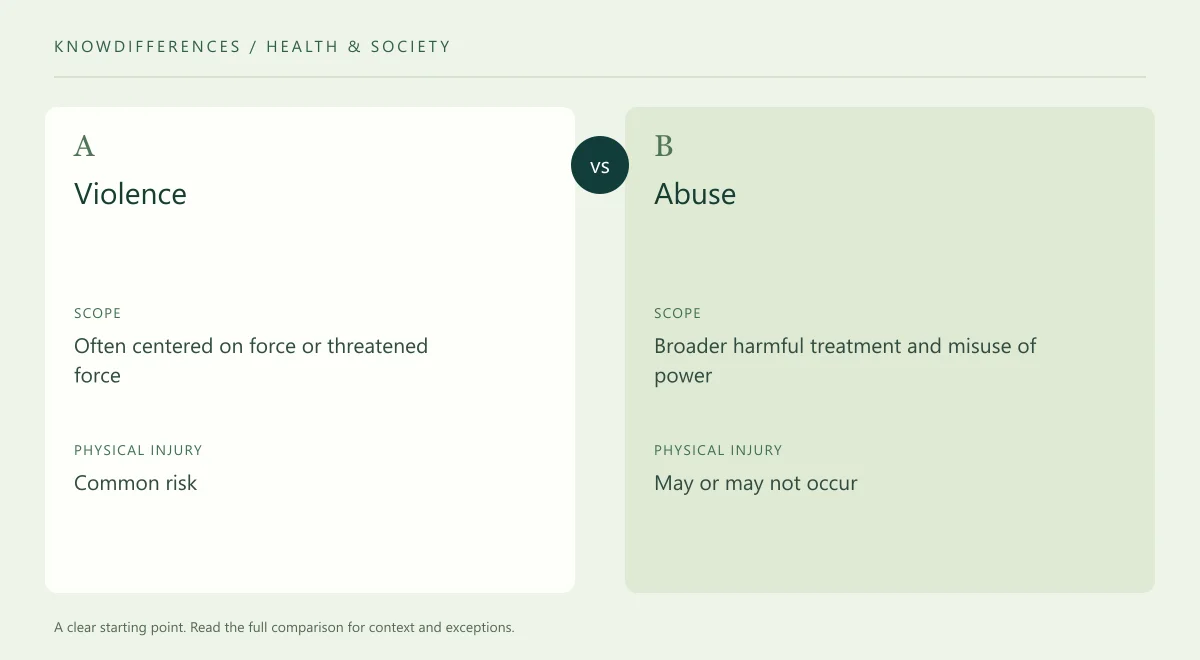 KNOWDIFFERENCES / HEALTH & SOCIETY

A
Violence

SCOPE
Often centered on force or threatened force

PHYSICAL INJURY
Common risk

VS

B
Abuse

SCOPE
Broader harmful treatment and misuse of power

PHYSICAL INJURY
May or may not occur

A clear starting point. Read the full comparison for context and exceptions.